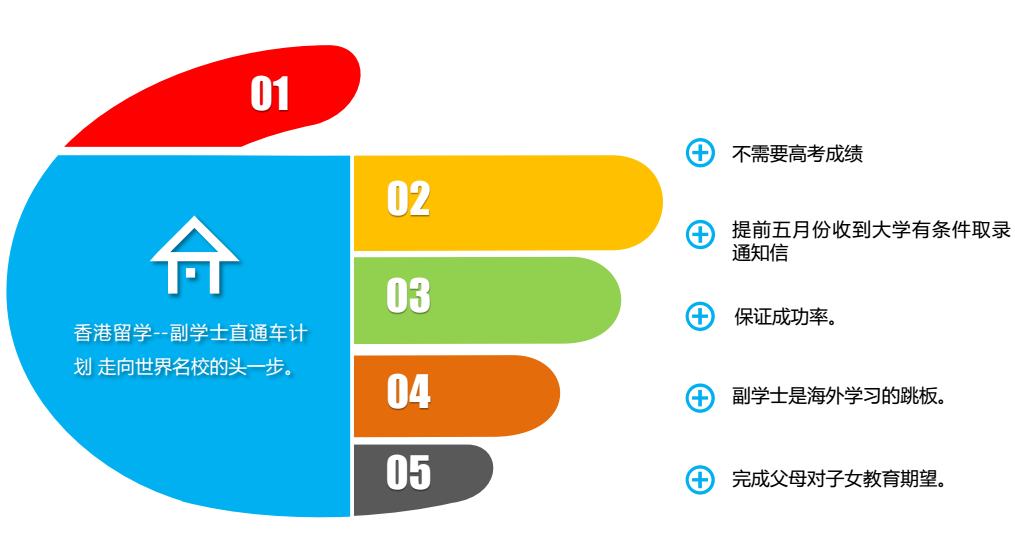 01

香港留学--副学士直通车计划 走向世界名校的头一步。

02

03

04

05

不需要高考成绩

提前五月份收到大学有条件取录通知信

保证成功率。

副学士是海外学习的跳板。

完成父母对子女教育期望。